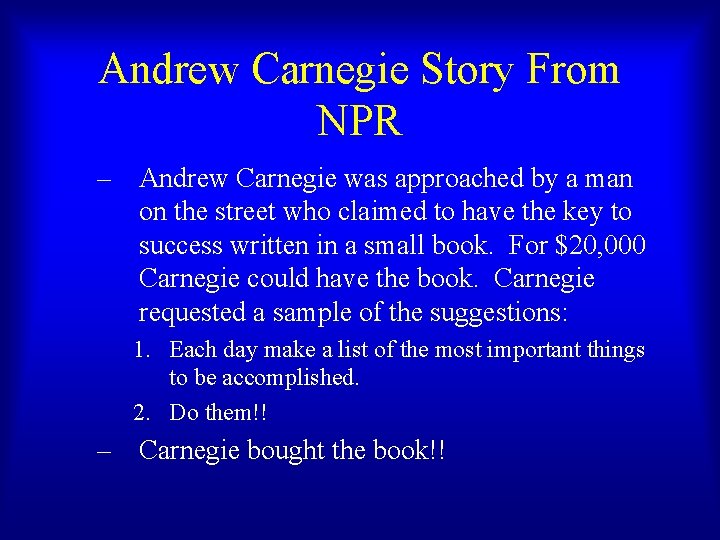 Andrew Carnegie Story From NPR

– Andrew Carnegie was approached by a man on the street who claimed to have the key to success written in a small book. For \$20,000 Carnegie could have the book. Carnegie requested a sample of the suggestions:

1. Each day make a list of the most important things to be accomplished.
2. Do them!!

– Carnegie bought the book!!